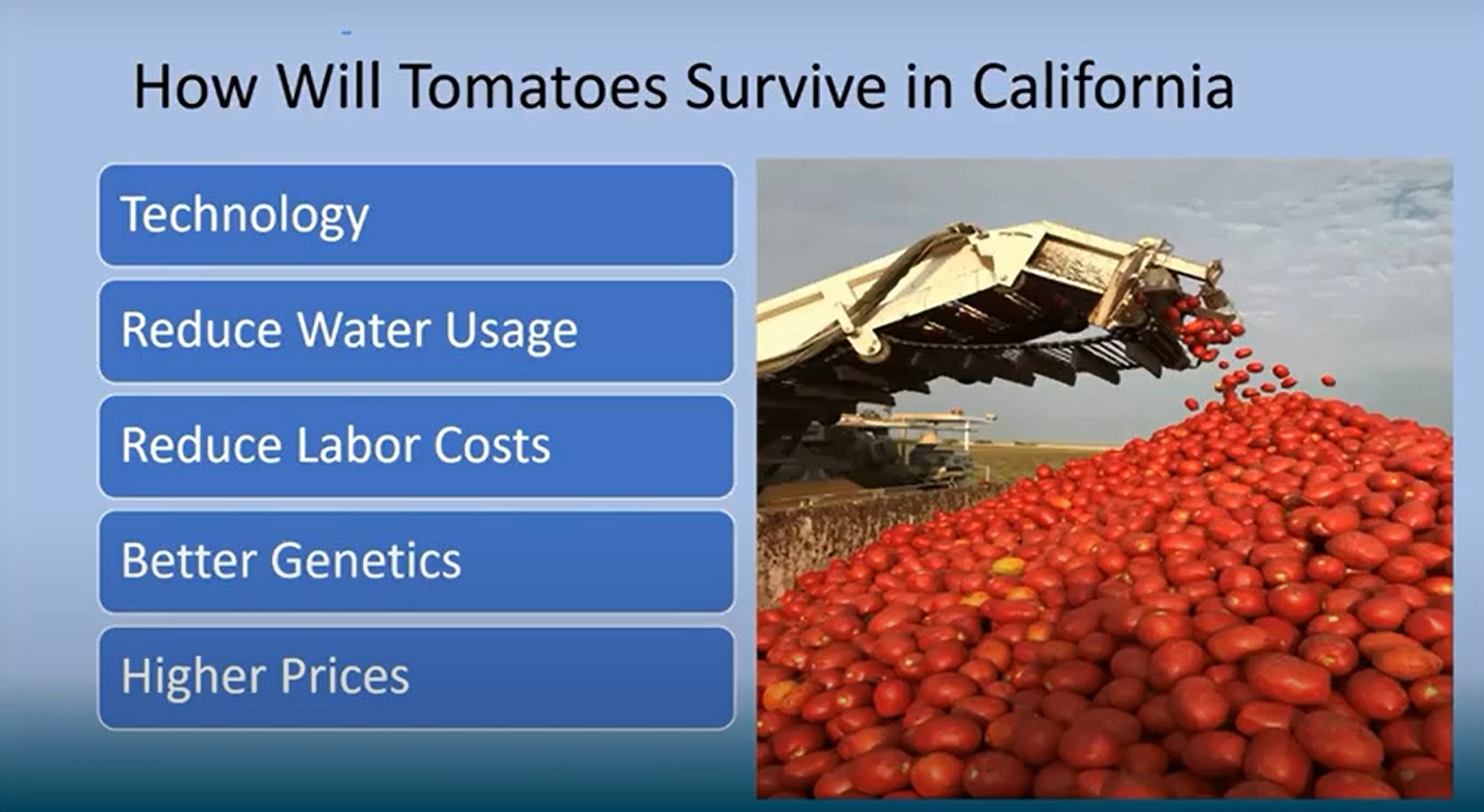 How Will Tomatoes Survive in California

Technology

Reduce Water Usage

Reduce Labor Costs

Better Genetics

Higher Prices